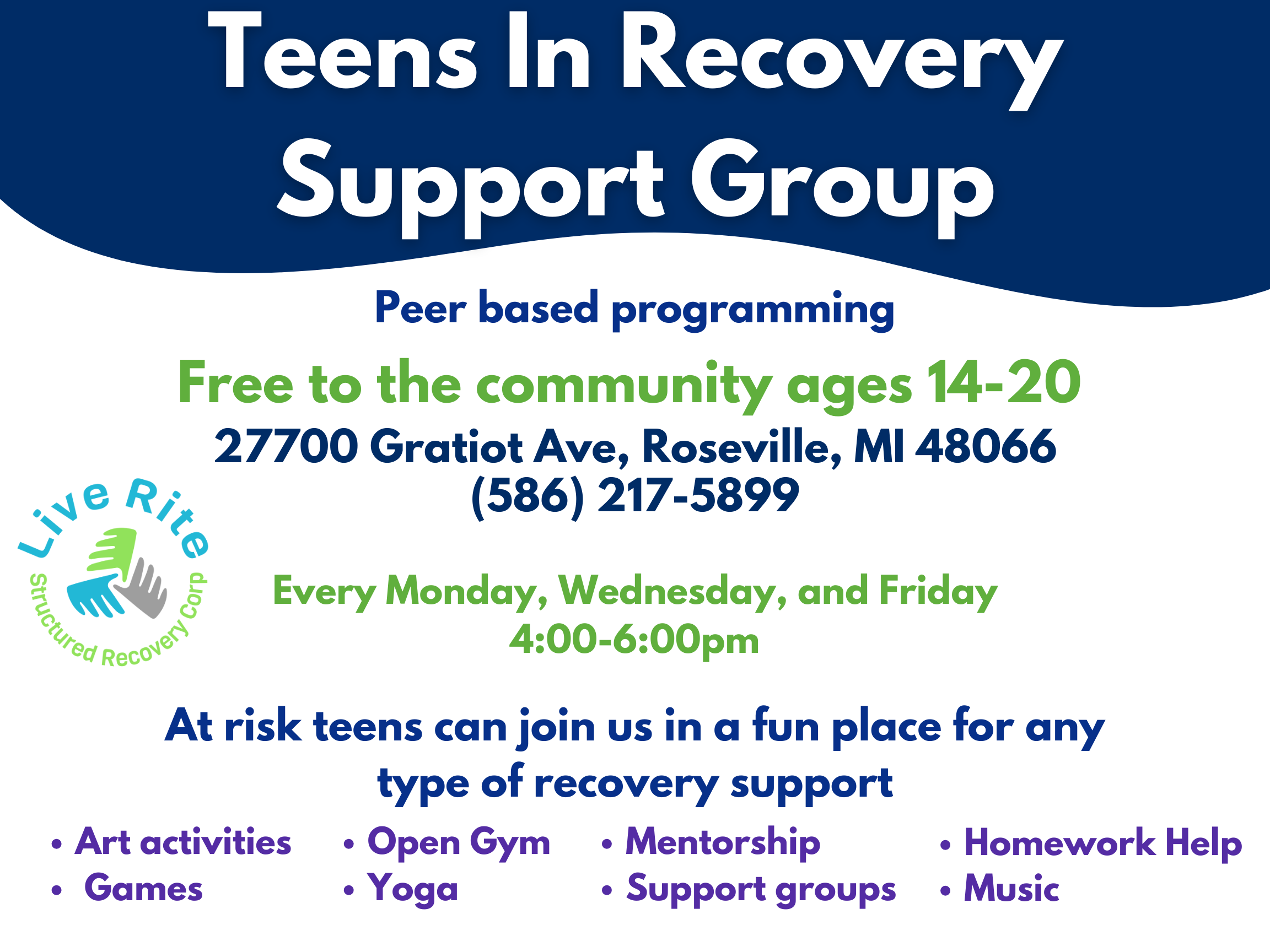 Teens In Recovery Support Group

Peer based programming

Free to the community ages 14-20

27700 Gratiot Ave, Roseville, MI 48066
(586) 217-5899

Live Rite
Structured Recovery Corp

Every Monday, Wednesday, and Friday
4:00-6:00pm

At risk teens can join us in a fun place for any type of recovery support

• Art activities
• Games

• Open Gym
• Yoga

• Mentorship
• Support groups

• Homework Help
• Music